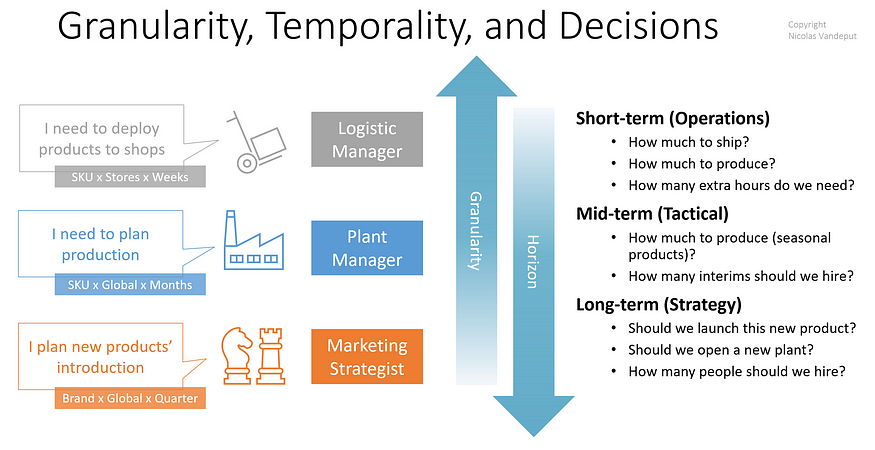 Granularity, Temporality, and Decisions

Copyright
Nicolas Vandeput

I need to deploy products to shops

SKU x Stores x Weeks

Logistic Manager

I need to plan production

SKU x Global x Months

Plant Manager

I plan new products' introduction

Brand x Global x Quarter

Marketing Strategist

Granularity

Horizon

Short-term (Operations)
• How much to ship?
• How much to produce?
• How many extra hours do we need?

Mid-term (Tactical)
• How much to produce (seasonal products)?
• How many interims should we hire?

Long-term (Strategy)
• Should we launch this new product?
• Should we open a new plant?
• How many people should we hire?